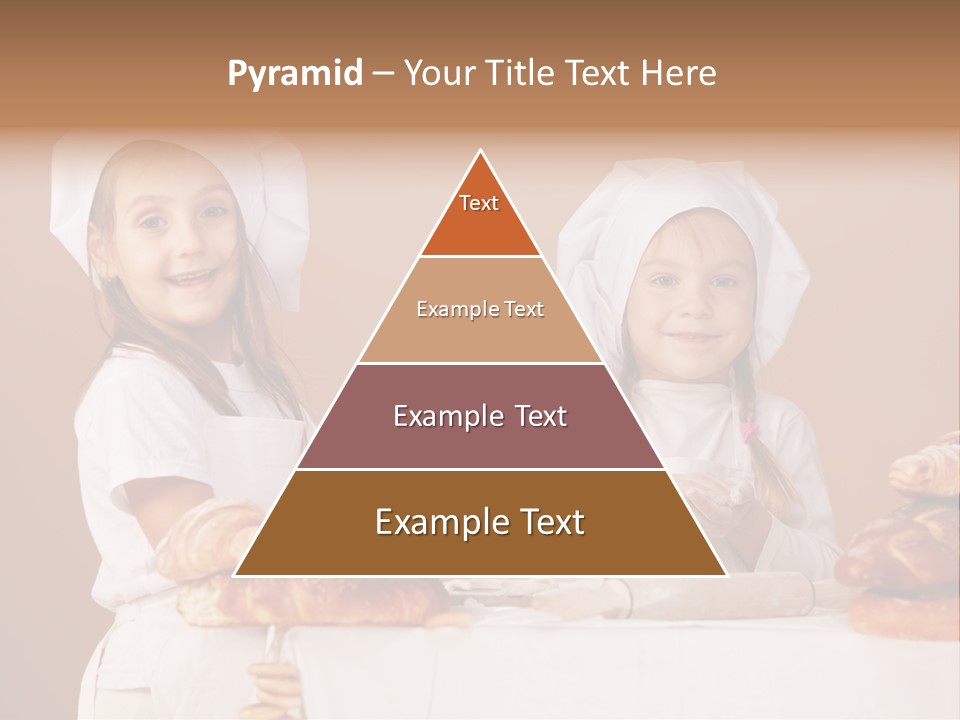 Pyramid – Your Title Text Here

Text

Example Text

Example Text

Example Text